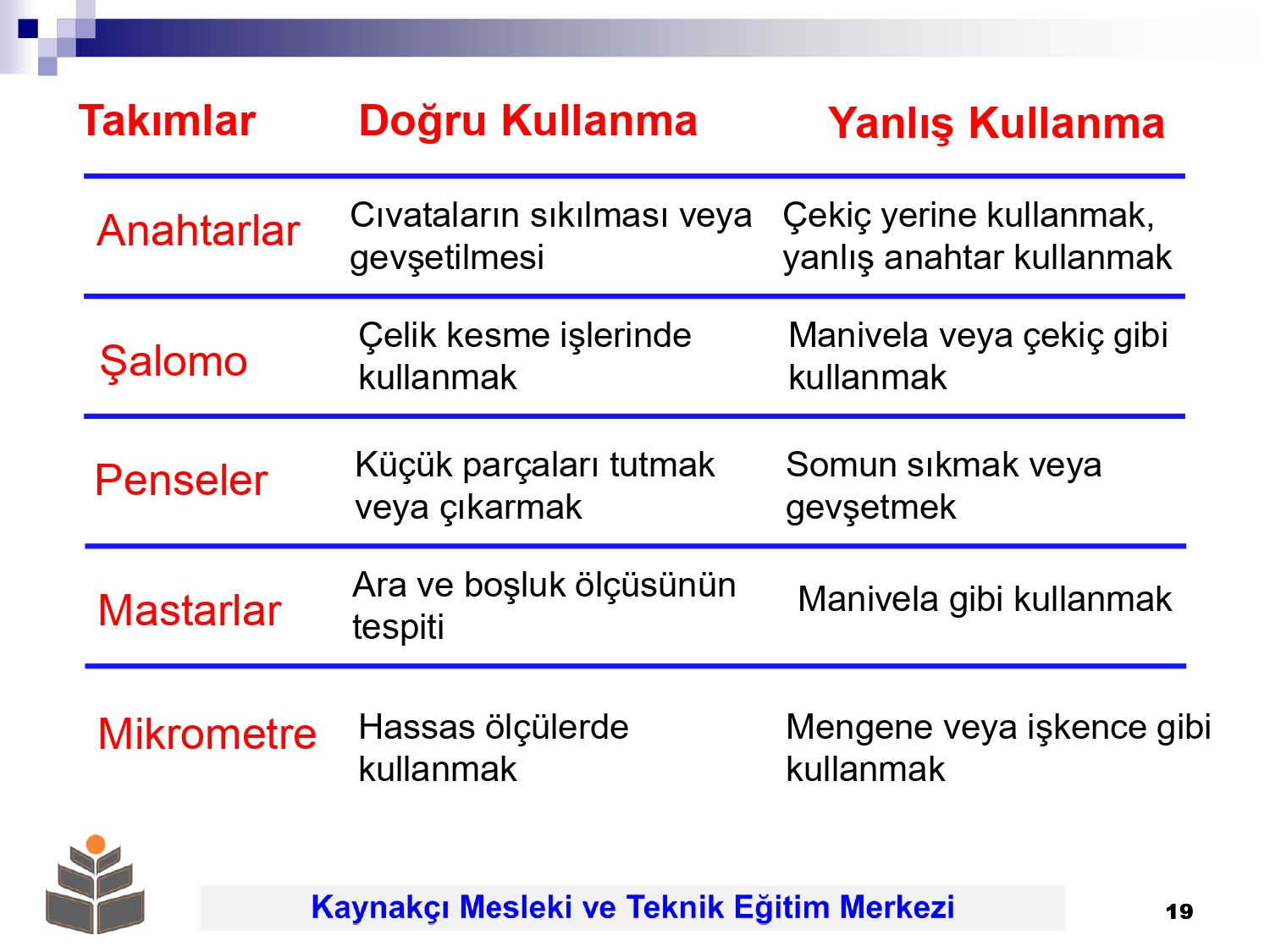 | Takımlar | Doğru Kullanma | Yanlış Kullanma |
|---|---|---|
| Anahtarlar | Cıvataların sıkılması veya gevşetilmesi | Çekiç yerine kullanmak, yanlış anahtar kullanmak |
| Şalomo | Çelik kesme işlerinde kullanmak | Manivela veya çekiç gibi kullanmak |
| Penseler | Küçük parçaları tutmak veya çıkarmak | Somun sıkmak veya gevşetmek |
| Mastarlar | Ara ve boşluk ölçüsünün tespiti | Manivela gibi kullanmak |
| Mikrometre | Hassas ölçülerde kullanmak | Mengene veya işkence gibi kullanmak |

Kaynakçı Mesleki ve Teknik Eğitim Merkezi

19